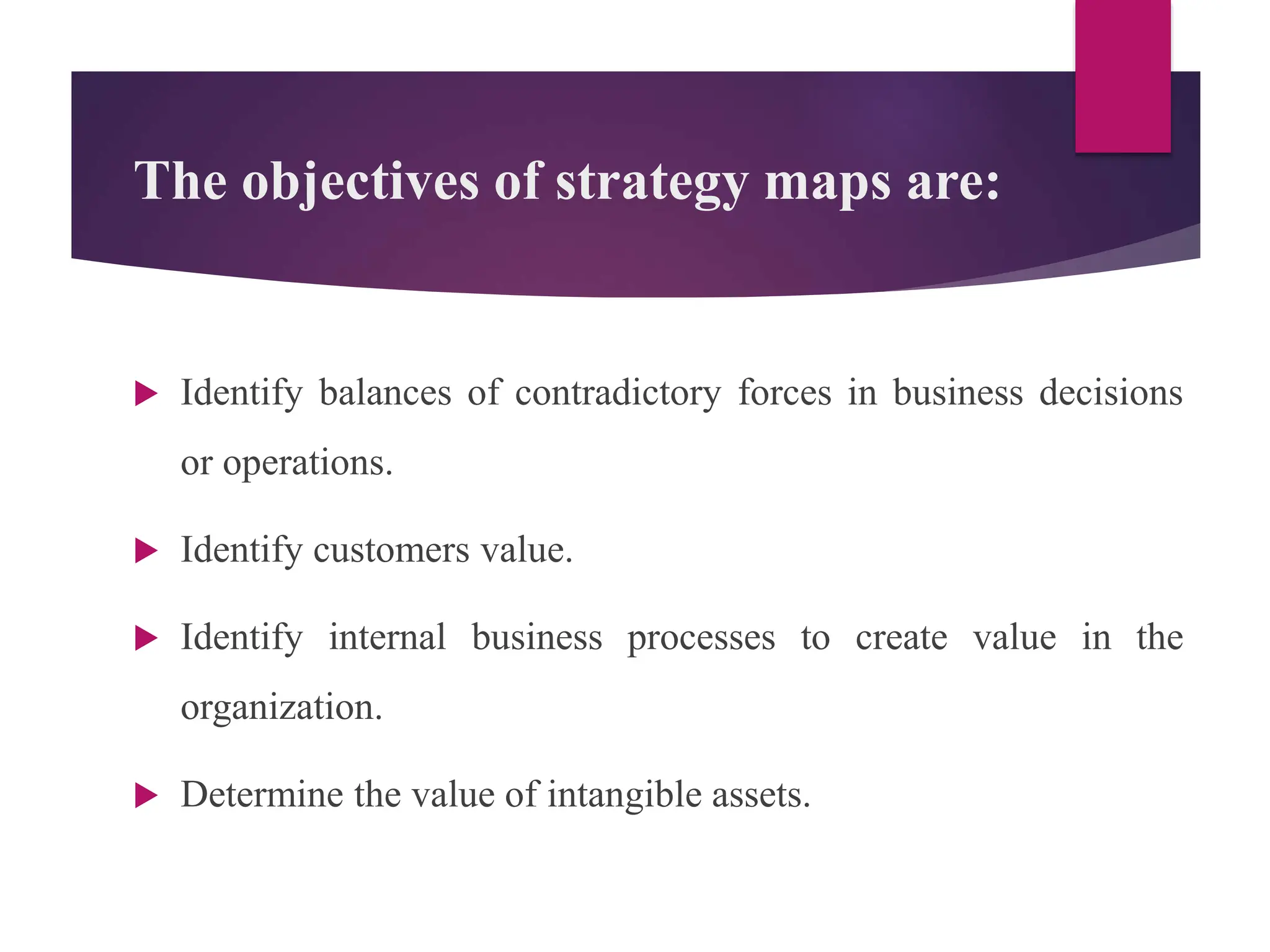 The objectives of strategy maps are:

Identify balances of contradictory forces in business decisions or operations.

Identify customers value.

Identify internal business processes to create value in the organization.

Determine the value of intangible assets.